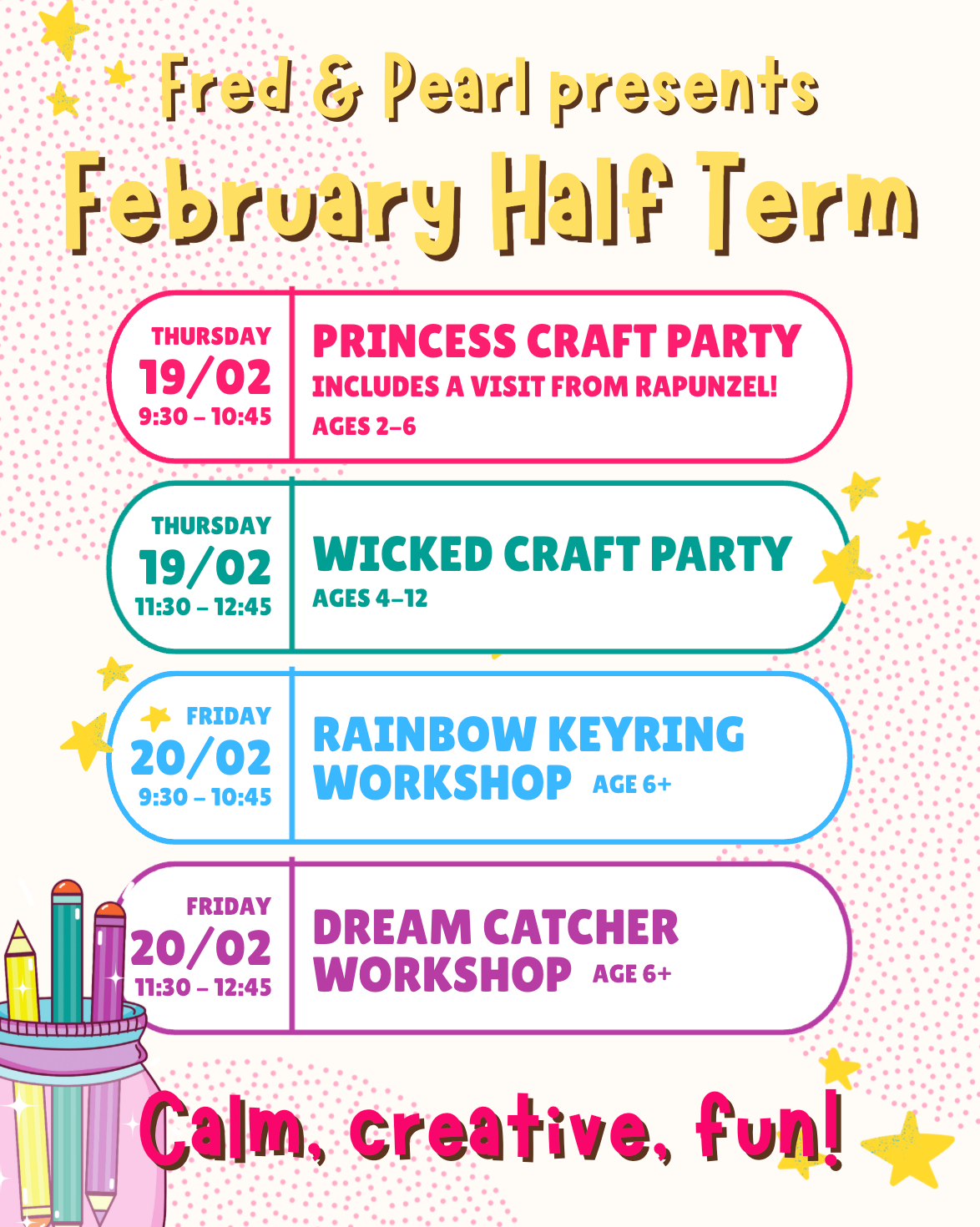 Fred & Pearl presents
February Half Term

THURSDAY
19/02
9:30 – 10:45

PRINCESS CRAFT PARTY
INCLUDES A VISIT FROM RAPUNZEL!
AGES 2–6

THURSDAY
19/02
11:30 – 12:45

WICKED CRAFT PARTY
AGES 4–12

FRIDAY
20/02
9:30 – 10:45

RAINBOW KEYRING WORKSHOP AGE 6+

FRIDAY
20/02
11:30 – 12:45

DREAM CATCHER WORKSHOP AGE 6+

Calm, creative, fun!